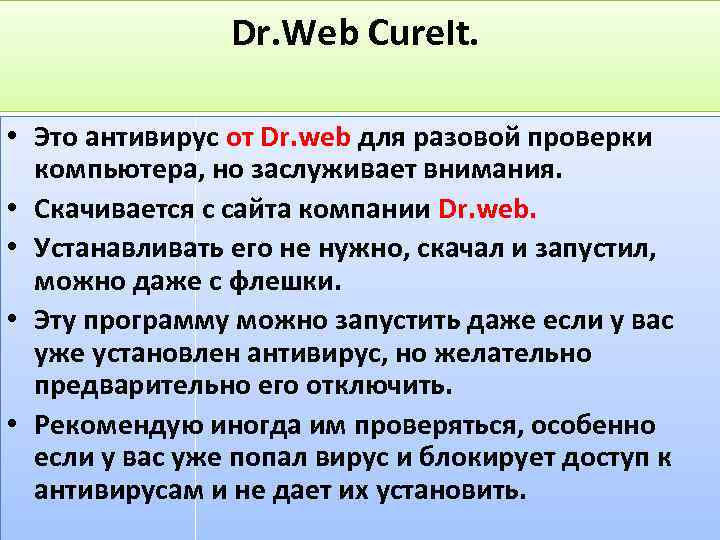 Dr.Web CureIt.

• Это антивирус от Dr.web для разовой проверки компьютера, но заслуживает внимания.
• Скачивается с сайта компании Dr.web.
• Устанавливать его не нужно, скачал и запустил, можно даже с флешки.
• Эту программу можно запустить даже если у вас уже установлен антивирус, но желательно предварительно его отключить.
• Рекомендую иногда им проверяться, особенно если у вас уже попал вирус и блокирует доступ к антивирусам и не дает их установить.